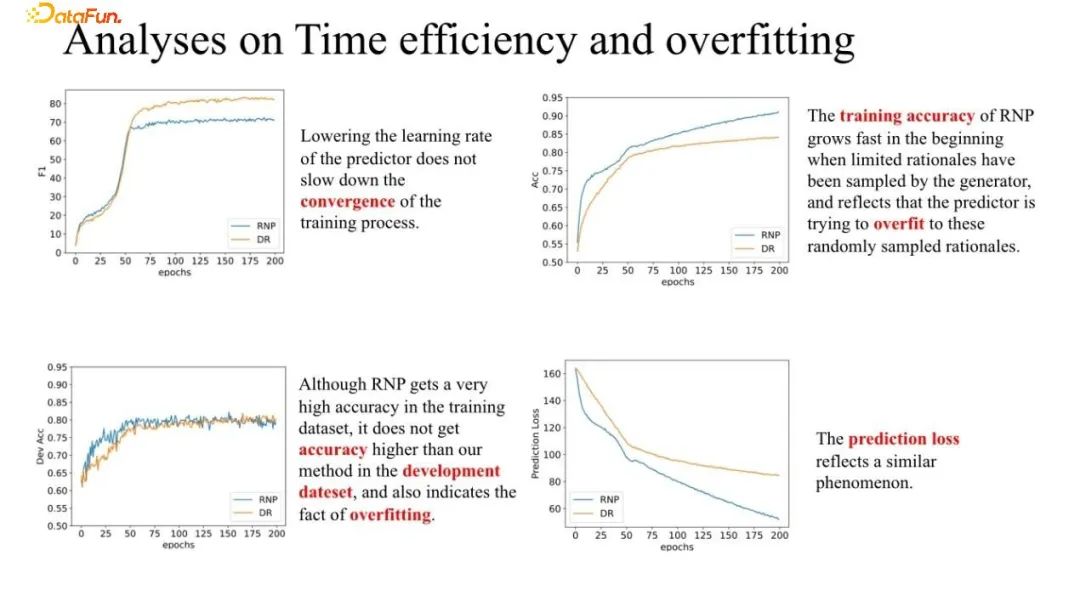 DataFun.

Analyses on Time efficiency and overfitting

80
70
60
50
40
30
20
10
0
F1
0 25 50 75 100 125 150 175 200
epochs
RNP
DR

Lowering the learning rate of the predictor does not slow down the convergence of the training process.

0.95
0.90
0.85
0.80
0.75
0.70
0.65
0.60
0.55
0.50
Acc
0 25 50 75 100 125 150 175 200
epochs
RNP
DR

The training accuracy of RNP grows fast in the beginning when limited rationales have been sampled by the generator, and reflects that the predictor is trying to overfit to these randomly sampled rationales.

0.95
0.90
0.85
0.80
0.75
0.70
0.65
0.60
0.55
0.50
Dev Acc
0 25 50 75 100 125 150 175 200
epochs
RNP
DR

Although RNP gets a very high accuracy in the training dataset, it does not get accuracy higher than our method in the development dateset, and also indicates the fact of overfitting.

160
140
120
100
80
60
Prediction Loss
0 25 50 75 100 125 150 175 200
epochs
RNP
DR

The prediction loss reflects a similar phenomenon.